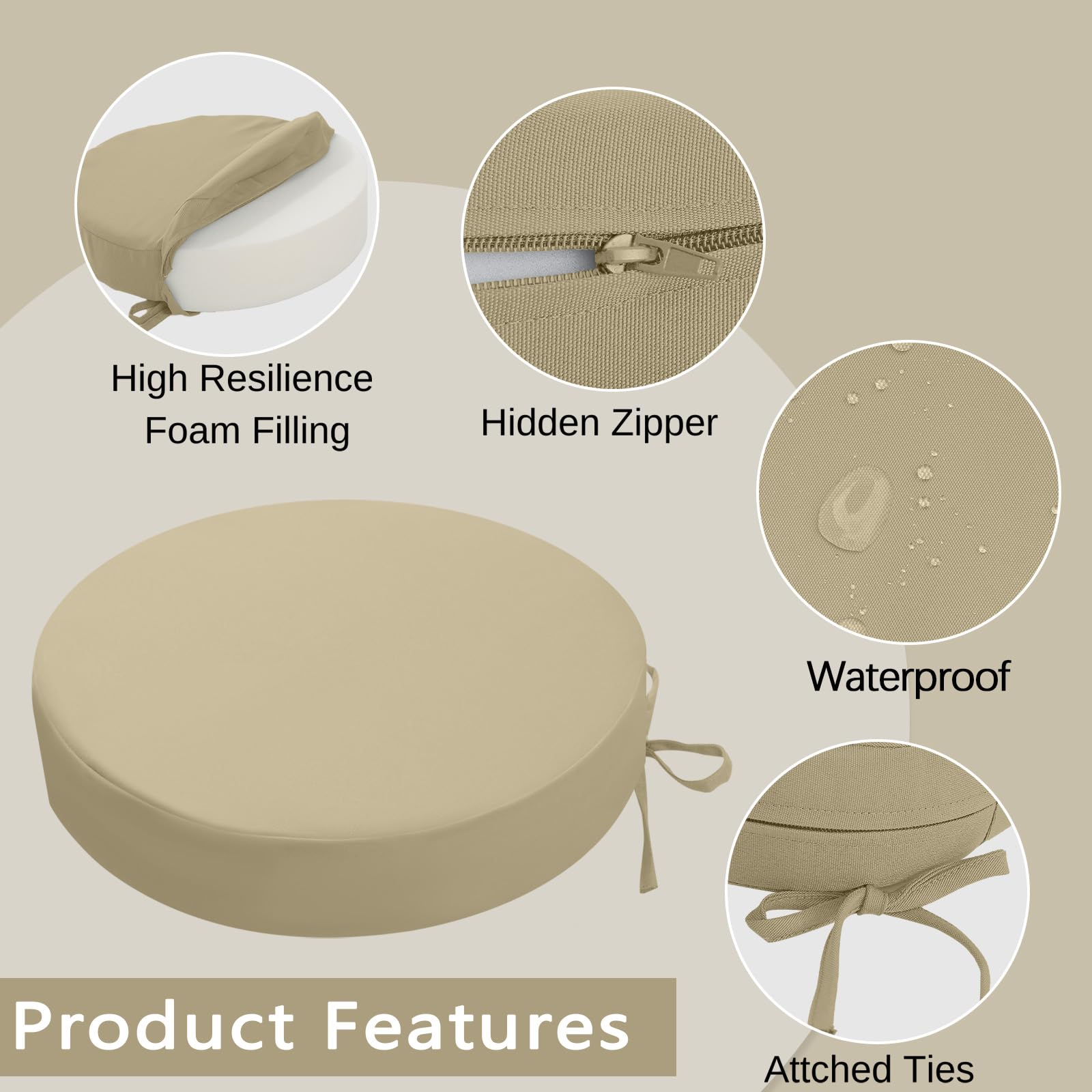 High Resilience Foam Filling

Hidden Zipper

Waterproof

Product Features

Attched Ties